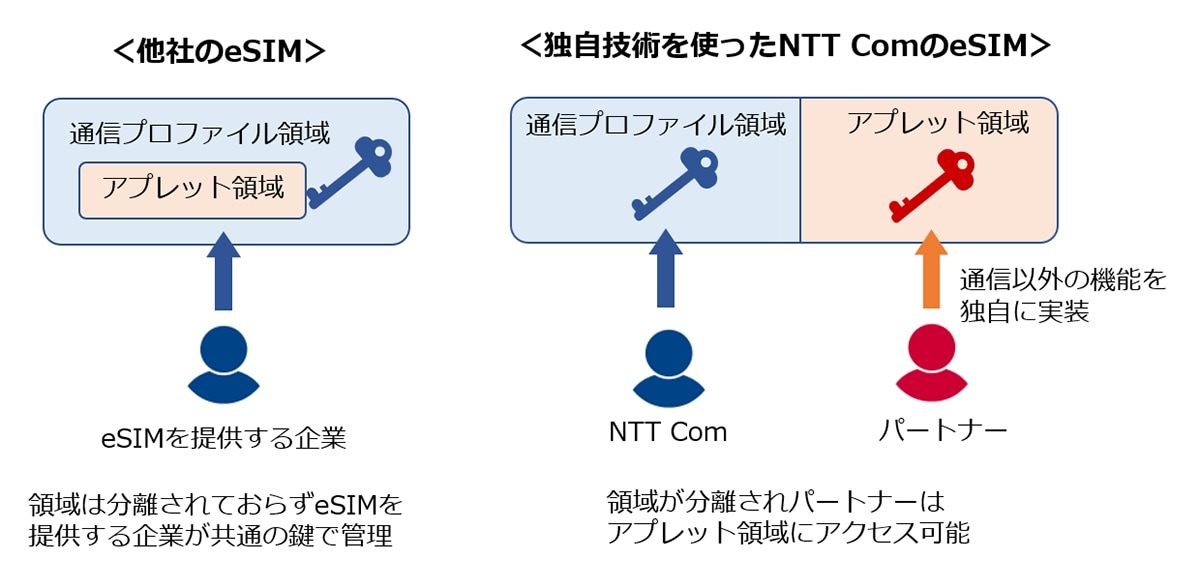 ＜他社のeSIM＞

通信プロファイル領域

アプレット領域

eSIMを提供する企業

領域は分離されておらずeSIMを提供する企業が共通の鍵で管理

＜独自技術を使ったNTT ComのeSIM＞

通信プロファイル領域

アプレット領域

通信以外の機能を独自に実装

NTT Com

パートナー

領域が分離されパートナーはアプレット領域にアクセス可能